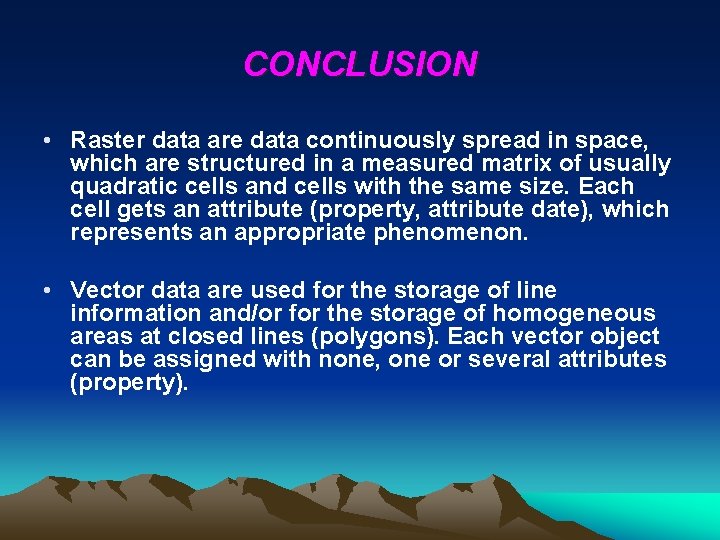 CONCLUSION

• Raster data are data continuously spread in space, which are structured in a measured matrix of usually quadratic cells and cells with the same size. Each cell gets an attribute (property, attribute date), which represents an appropriate phenomenon.

• Vector data are used for the storage of line information and/or for the storage of homogeneous areas at closed lines (polygons). Each vector object can be assigned with none, one or several attributes (property).